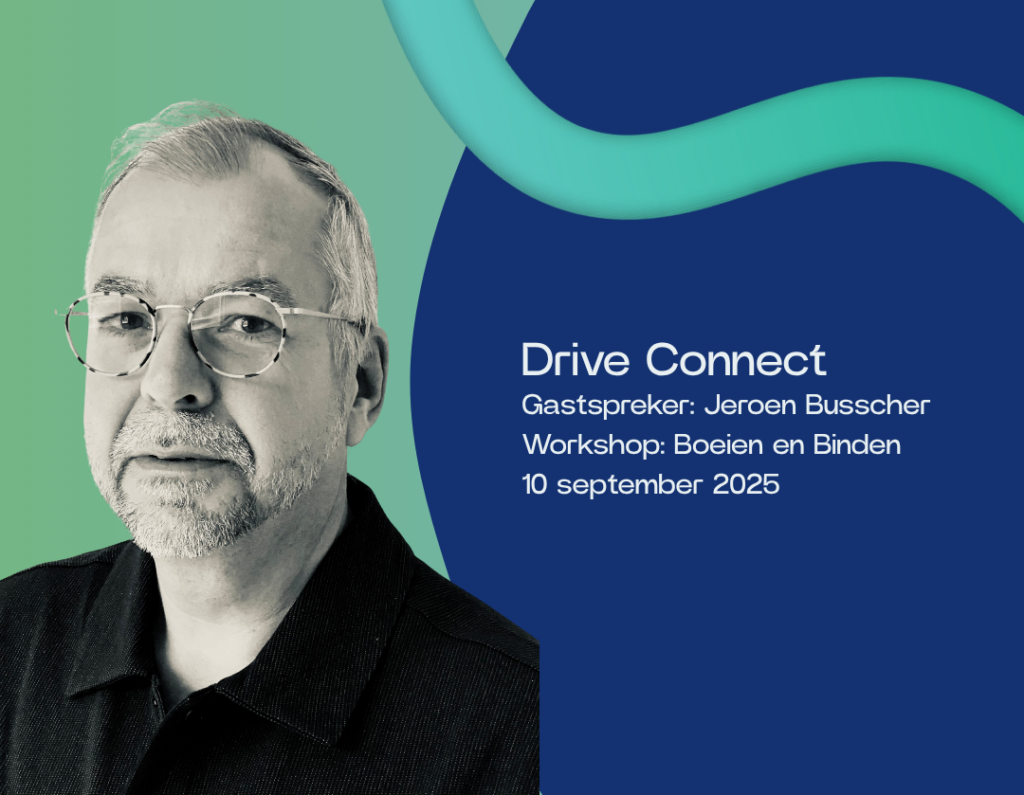 Drive Connect
Gastspreker: Jeroen Busscher
Workshop: Boeien en Binden
10 september 2025